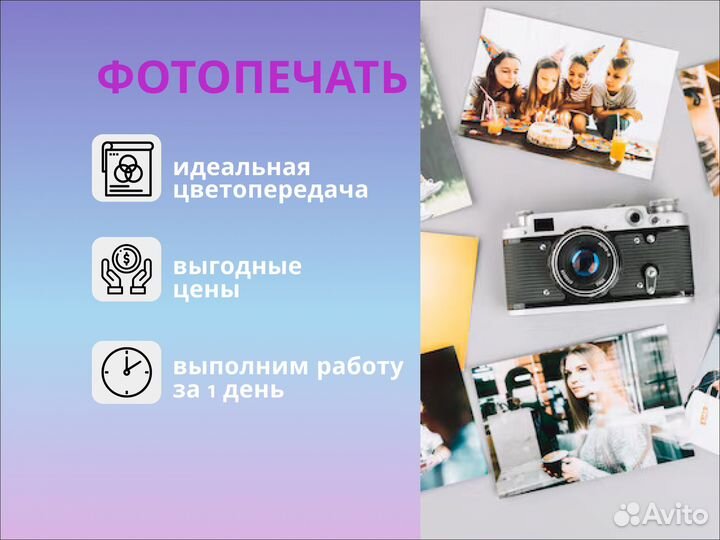 ФОТОПЕЧАТЬ

идеальная цветопередача

выгодные цены

выполним работу за 1 день

Avito